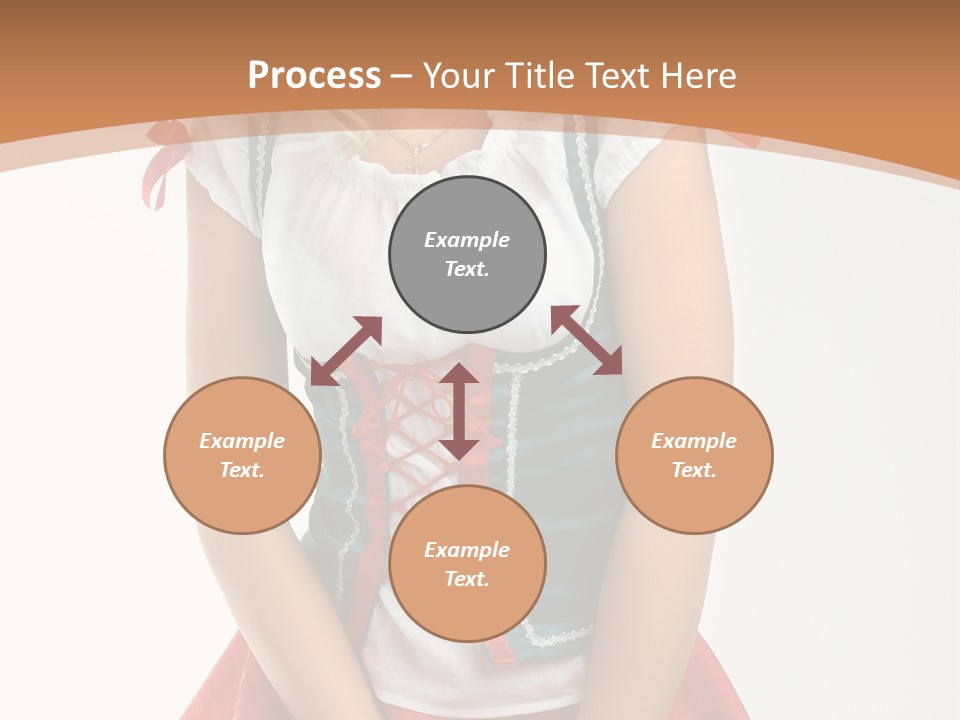 Process – Your Title Text Here

Example Text.

Example Text.

Example Text.

Example Text.